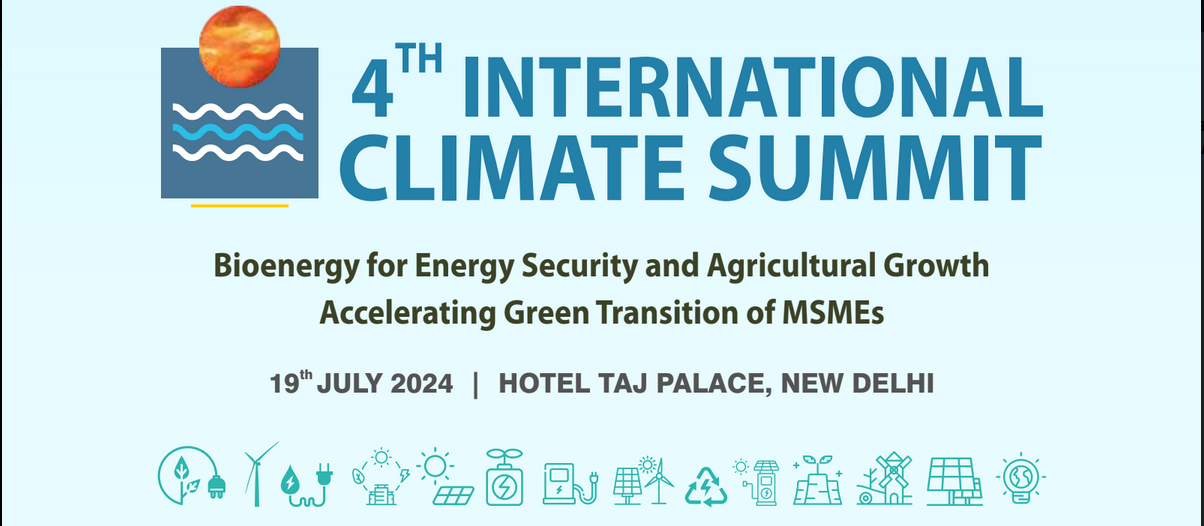 4$^{TH}$ INTERNATIONAL CLIMATE SUMMIT

Bioenergy for Energy Security and Agricultural Growth
Accelerating Green Transition of MSMEs

19$^{th}$ JULY 2024 | HOTEL TAJ PALACE, NEW DELHI